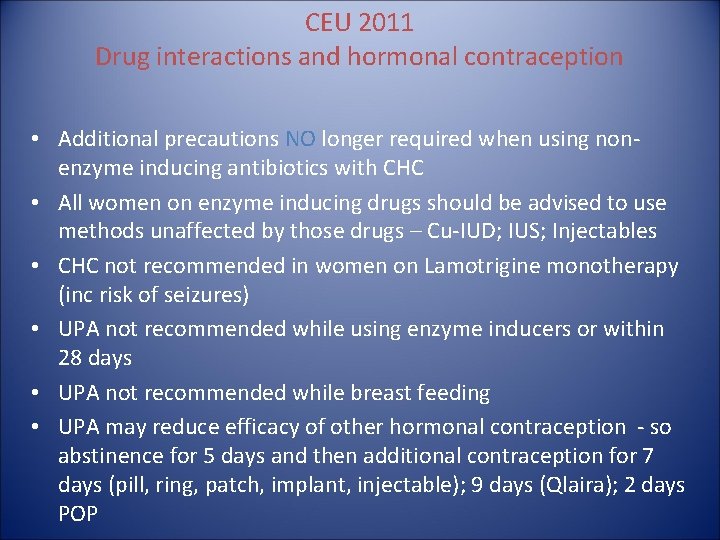 CEU 2011
Drug interactions and hormonal contraception

• Additional precautions NO longer required when using non-enzyme inducing antibiotics with CHC
• All women on enzyme inducing drugs should be advised to use methods unaffected by those drugs – Cu-IUD; IUS; Injectables
• CHC not recommended in women on Lamotrigine monotherapy (inc risk of seizures)
• UPA not recommended while using enzyme inducers or within 28 days
• UPA not recommended while breast feeding
• UPA may reduce efficacy of other hormonal contraception - so abstinence for 5 days and then additional contraception for 7 days (pill, ring, patch, implant, injectable); 9 days (Qlaira); 2 days POP